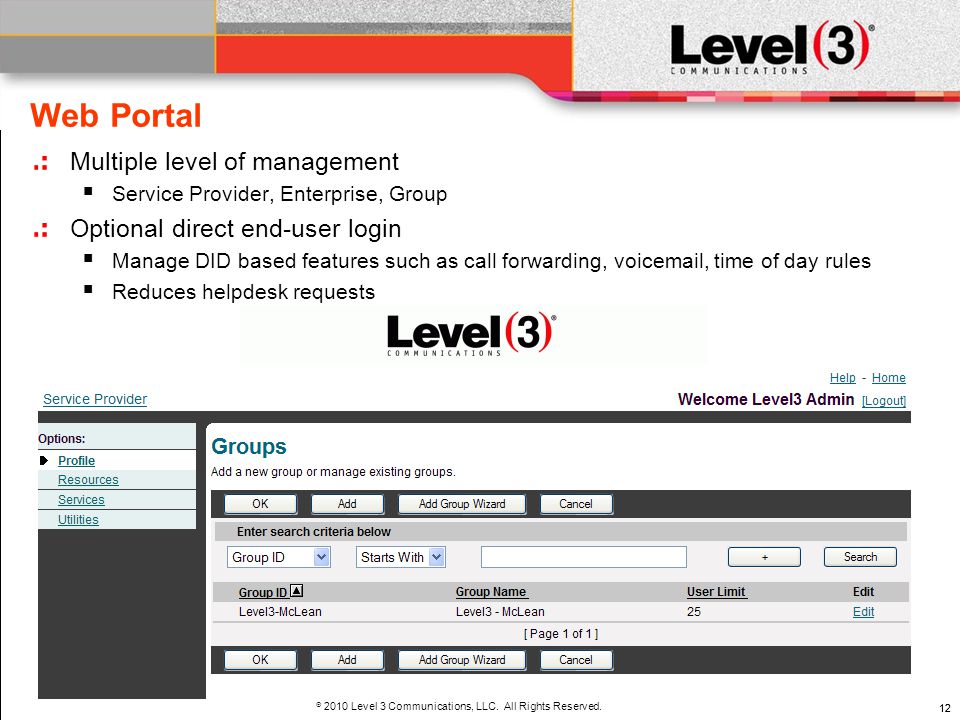 Level(3)® COMMUNICATIONS

Web Portal

.: Multiple level of management

▪ Service Provider, Enterprise, Group

.: Optional direct end-user login

▪ Manage DID based features such as call forwarding, voicemail, time of day rules

▪ Reduces helpdesk requests

Level(3)® COMMUNICATIONS

Help - Home

Service Provider

Welcome Level3 Admin [Logout]

Options:

Profile

Resources

Services

Utilities

Groups

Add a new group or manage existing groups.

OK Add Add Group Wizard Cancel

Enter search criteria below

Group ID Starts With + Search

| Group ID ▲ | Group Name | User Limit | Edit |
|---|---|---|---|
| Level3-McLean | Level3 - McLean | 25 | Edit |

[ Page 1 of 1 ]

OK Add Add Group Wizard Cancel

© 2010 Level 3 Communications, LLC. All Rights Reserved.

12